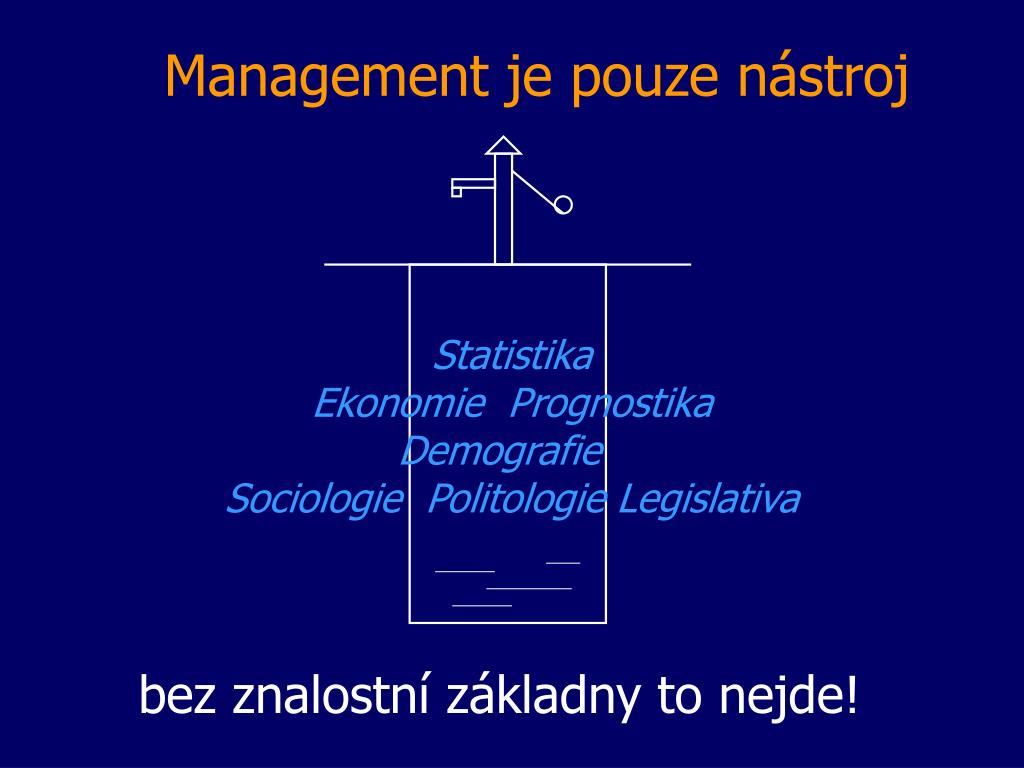 Management je pouze nástroj

Statistika
Ekonomie Prognostika
Demografie
Sociologie Politologie Legislativa

bez znalostní základny to nejde!